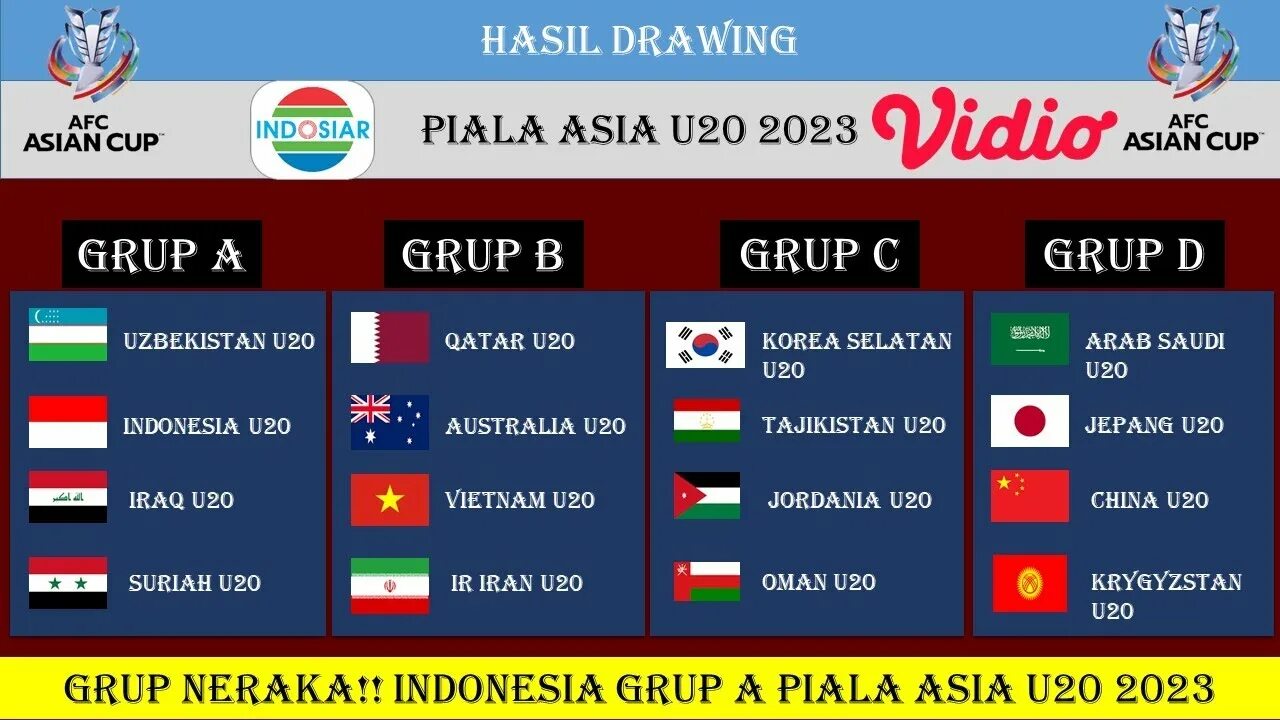 HASIL DRAWING

AFC ASIAN CUP

INDOSIAR

PIALA ASIA U20 2023

Vidio

AFC ASIAN CUP

GRUP A

UZBEKISTAN U20

INDONESIA U20

IRAQ U20

SURIAH U20

GRUP B

QATAR U20

AUSTRALIA U20

VIETNAM U20

IR IRAN U20

GRUP C

KOREA SELATAN U20

TAJIKISTAN U20

JORDANIA U20

OMAN U20

GRUP D

ARAB SAUDI U20

JEPANG U20

CHINA U20

KRYGYZSTAN U20

GRUP NERAKA!! INDONESIA GRUP A PIALA ASIA U20 2023